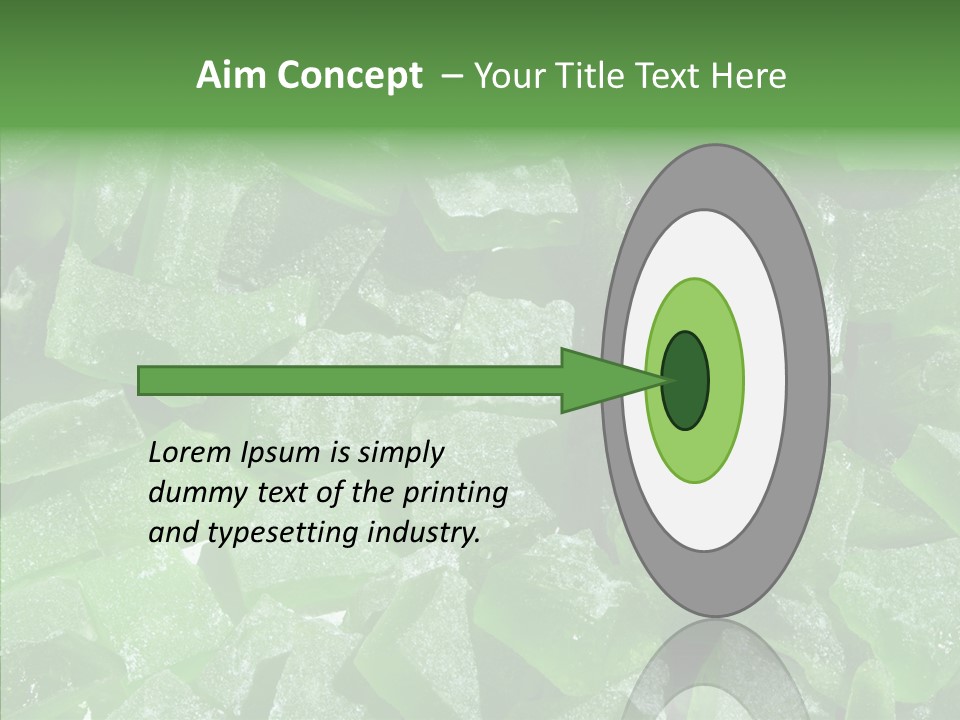 Aim Concept – Your Title Text Here

Lorem Ipsum is simply dummy text of the printing and typesetting industry.